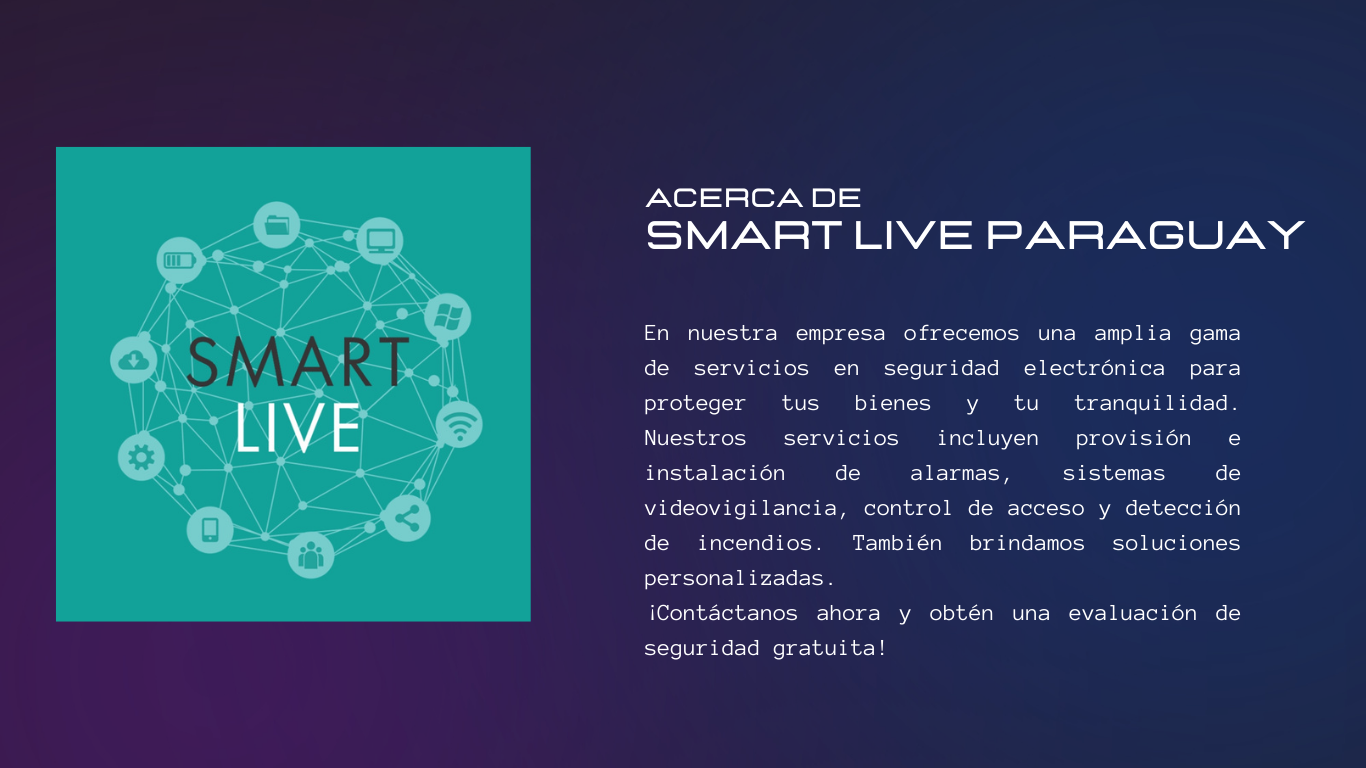 SMART
LIVE

ACERCA DE
SMART LIVE PARAGUAY

En nuestra empresa ofrecemos una amplia gama de servicios en seguridad electrónica para proteger tus bienes y tu tranquilidad. Nuestros servicios incluyen provisión e instalación de alarmas, sistemas de videovigilancia, control de acceso y detección de incendios. También brindamos soluciones personalizadas.
¡Contáctanos ahora y obtén una evaluación de seguridad gratuita!